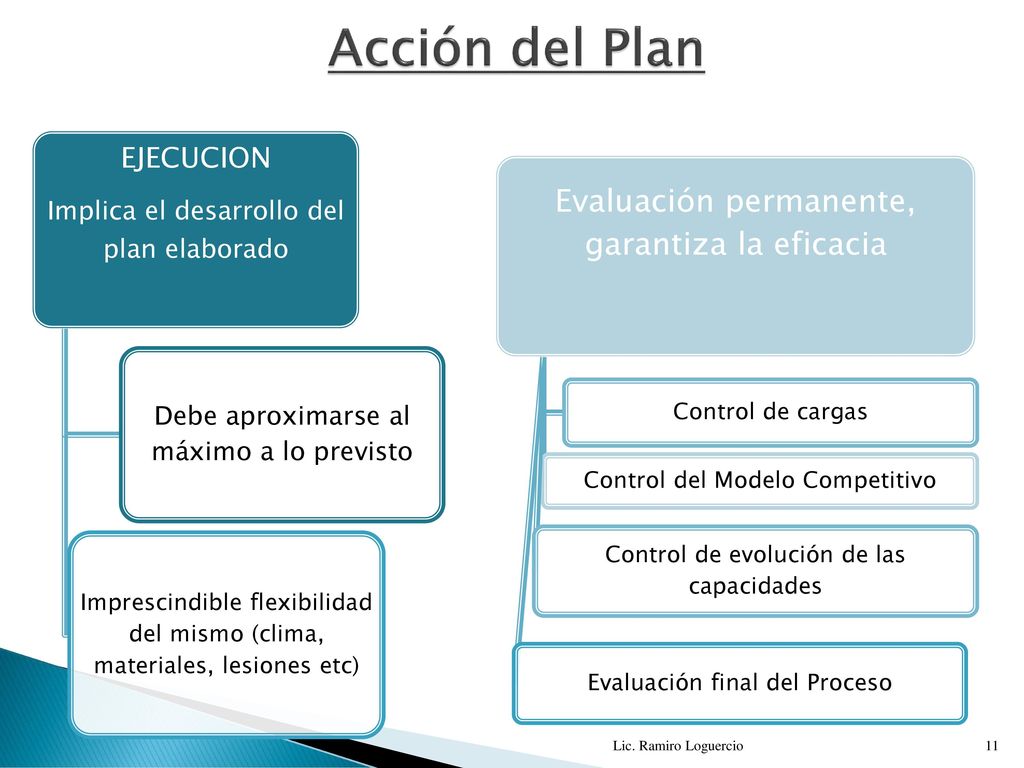 Acción del Plan

EJECUCION

Implica el desarrollo del plan elaborado

Debe aproximarse al máximo a lo previsto

Imprescindible flexibilidad del mismo (clima, materiales, lesiones etc)

Evaluación permanente, garantiza la eficacia

Control de cargas

Control del Modelo Competitivo

Control de evolución de las capacidades

Evaluación final del Proceso

Lic. Ramiro Loguercio

11